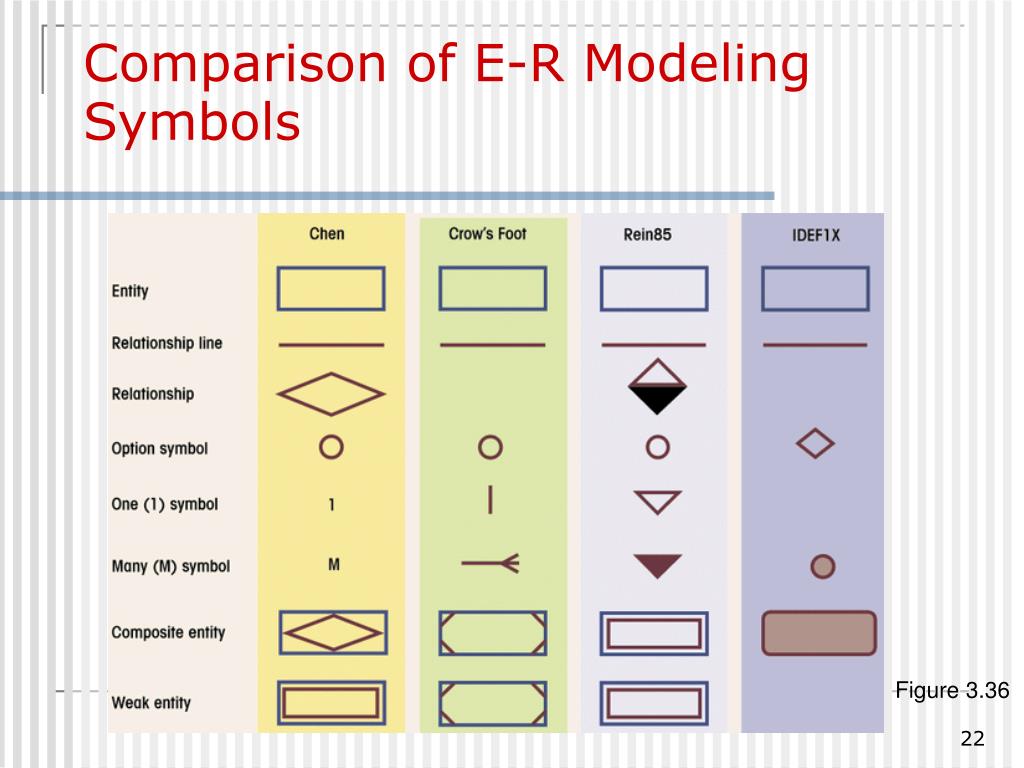 Comparison of E-R Modeling Symbols

| | Chen | Crow's Foot | Rein85 | IDEF1X |
|---|---|---|---|---|
| Entity | | | | |
| Relationship line | | | | |
| Relationship | | | | |
| Option symbol | | | | |
| One (1) symbol | 1 | | | |
| Many (M) symbol | M | | | |
| Composite entity | | | | |
| Weak entity | | | | |

Figure 3.36

22